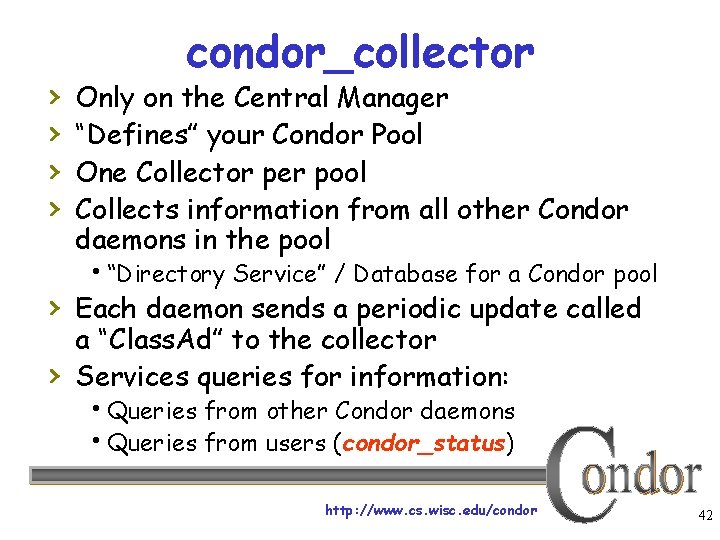 condor_collector

› Only on the Central Manager
› "Defines" your Condor Pool
› One Collector per pool
› Collects information from all other Condor daemons in the pool
• "Directory Service" / Database for a Condor pool
› Each daemon sends a periodic update called a "ClassAd" to the collector
› Services queries for information:
• Queries from other Condor daemons
• Queries from users (condor_status)

Condor

http://www.cs.wisc.edu/condor

42